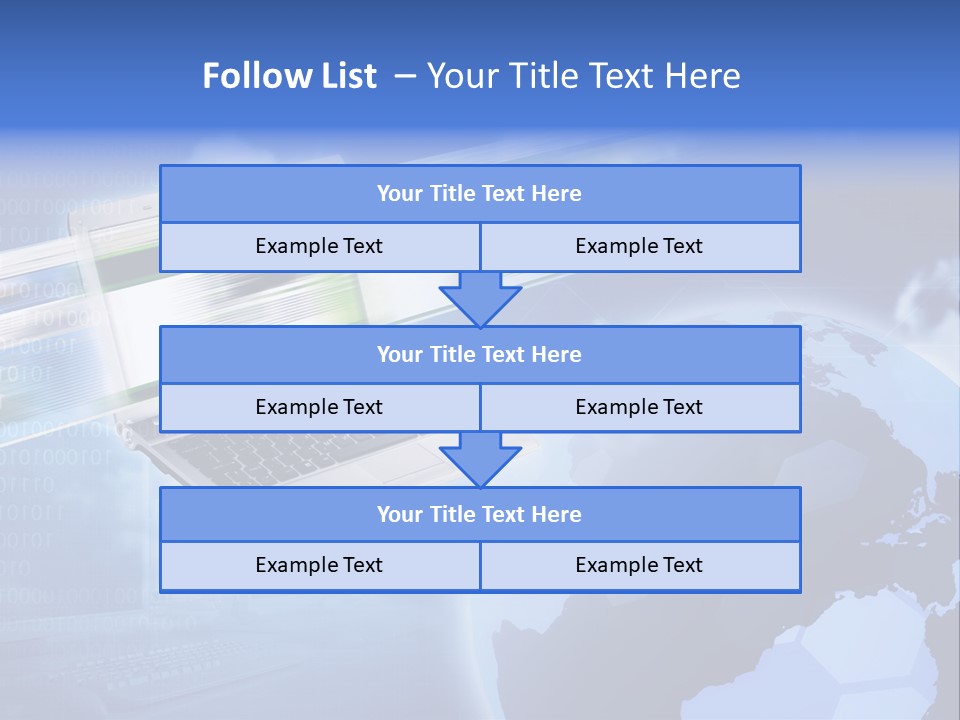 Follow List – Your Title Text Here

Your Title Text Here

Example Text

Example Text

Your Title Text Here

Example Text

Example Text

Your Title Text Here

Example Text

Example Text